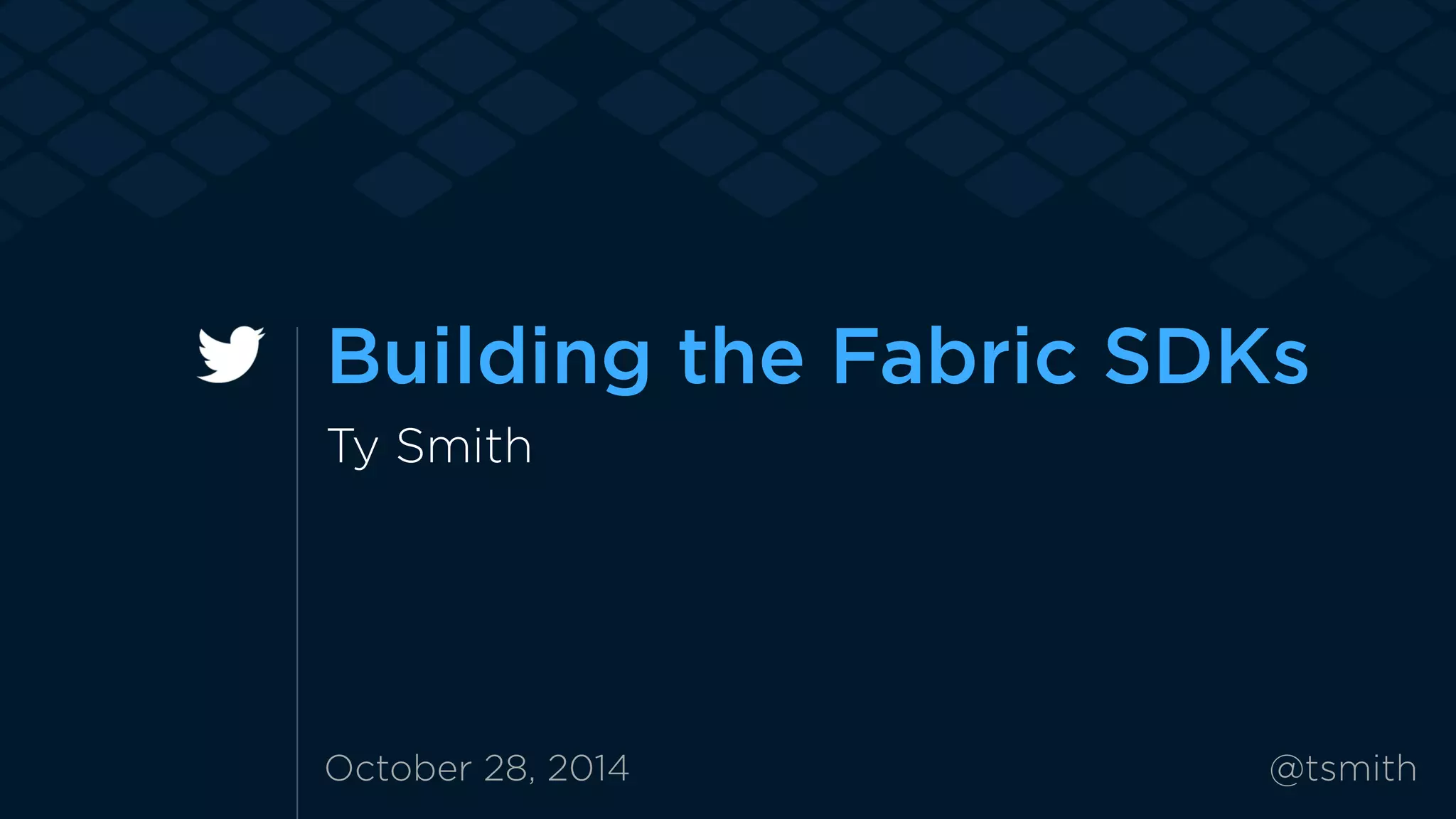 Building the Fabric SDKs

Ty Smith

October 28, 2014

@tsmith